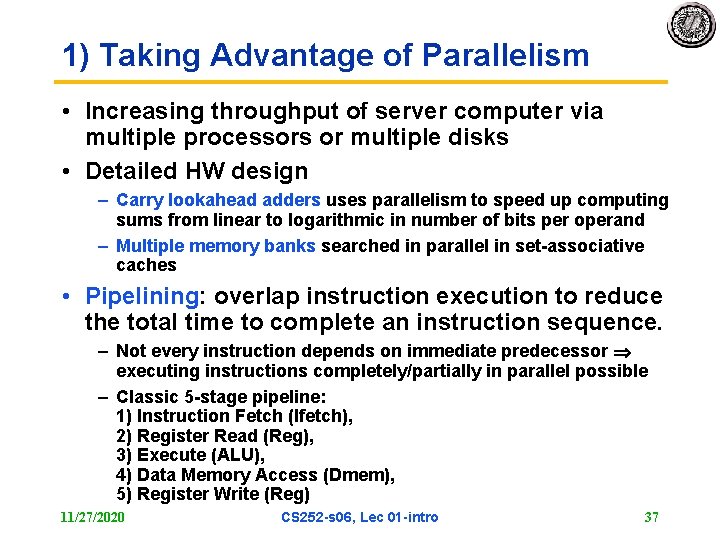 1) Taking Advantage of Parallelism

• Increasing throughput of server computer via multiple processors or multiple disks

• Detailed HW design

– Carry lookahead adders uses parallelism to speed up computing sums from linear to logarithmic in number of bits per operand

– Multiple memory banks searched in parallel in set-associative caches

• Pipelining: overlap instruction execution to reduce the total time to complete an instruction sequence.

– Not every instruction depends on immediate predecessor $\Rightarrow$ executing instructions completely/partially in parallel possible

– Classic 5-stage pipeline:
1) Instruction Fetch (Ifetch),
2) Register Read (Reg),
3) Execute (ALU),
4) Data Memory Access (Dmem),
5) Register Write (Reg)

11/27/2020 CS252-s06, Lec 01-intro 37